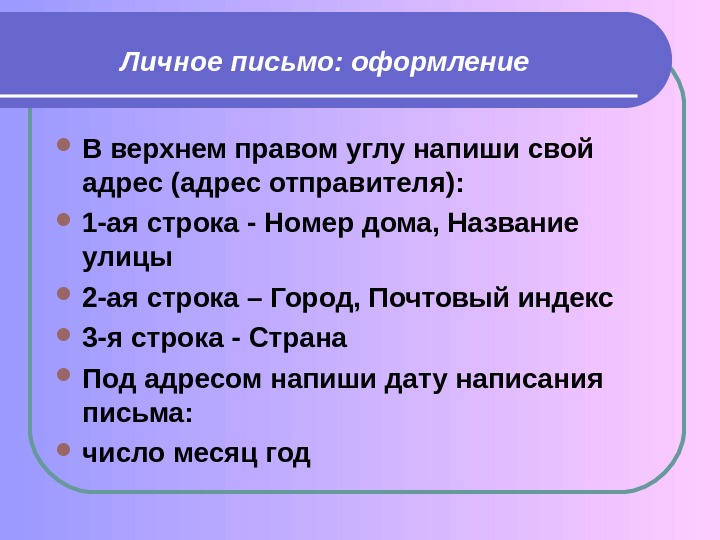 Личное письмо: оформление

- В верхнем правом углу напиши свой адрес (адрес отправителя):
- 1-ая строка - Номер дома, Название улицы
- 2-ая строка – Город, Почтовый индекс
- 3-я строка - Страна
- Под адресом напиши дату написания письма:
- число месяц год